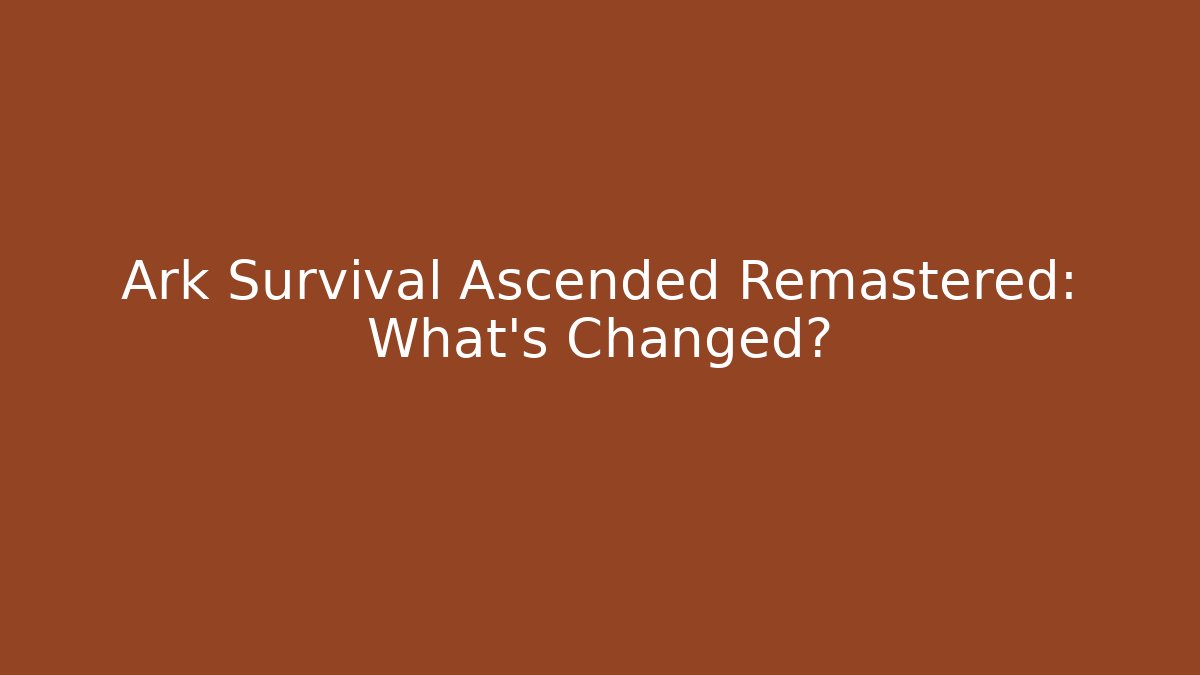 Ark Survival Ascended Remastered: What's Changed?